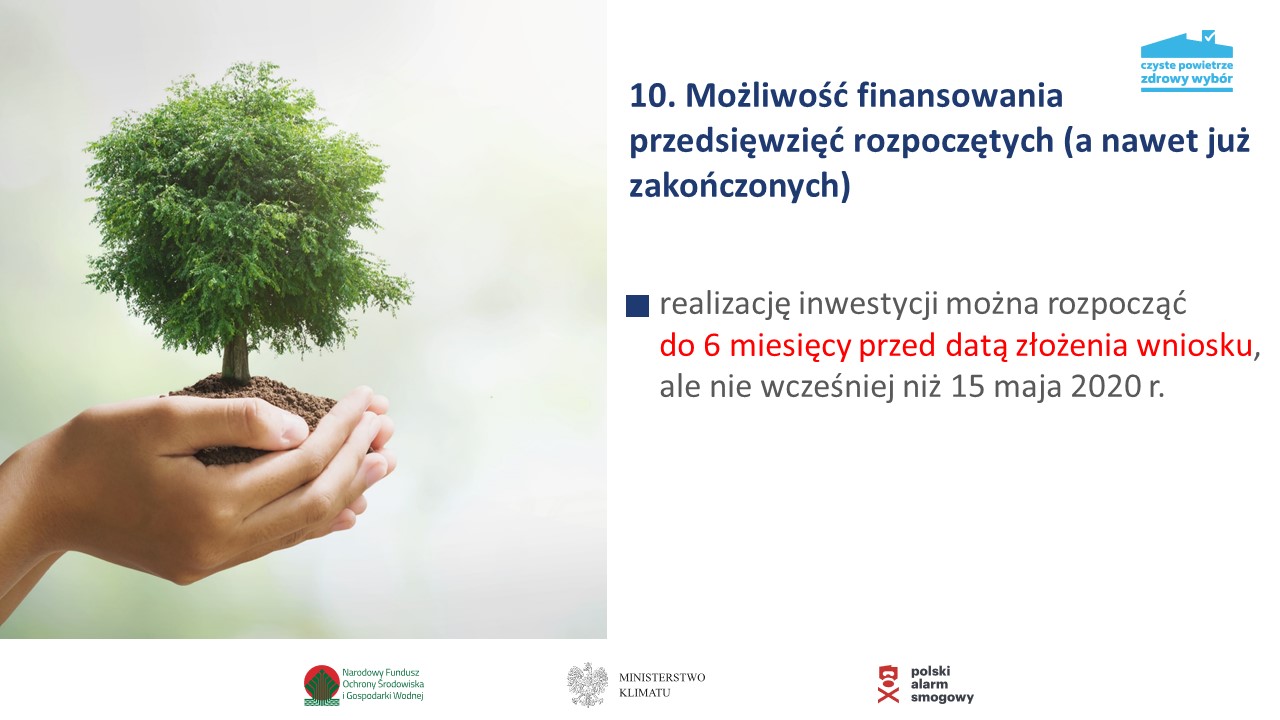 czyste powietrze
zdrowy wybór

10. Możliwość finansowania przedsięwzięć rozpoczętych (a nawet już zakończonych)

realizację inwestycji można rozpocząć do 6 miesięcy przed datą złożenia wniosku, ale nie wcześniej niż 15 maja 2020 r.

Narodowy Fundusz Ochrony Środowiska i Gospodarki Wodnej

MINISTERSTWO KLIMATU

polski alarm smogowy